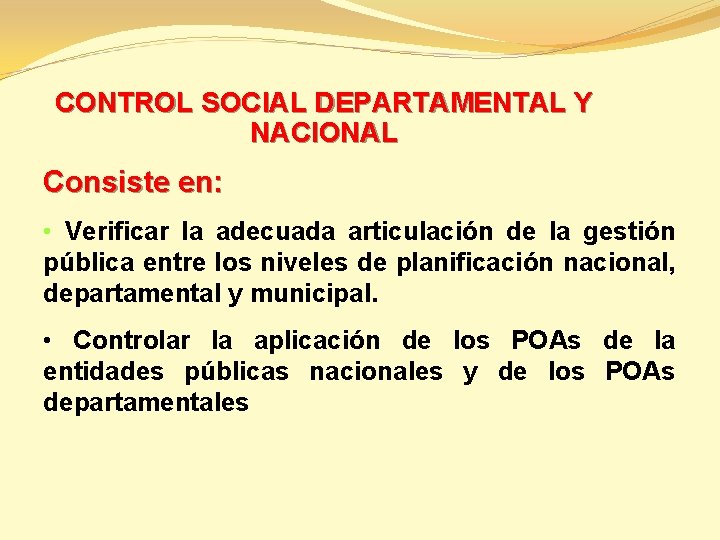 CONTROL SOCIAL DEPARTAMENTAL Y NACIONAL

Consiste en:

• Verificar la adecuada articulación de la gestión pública entre los niveles de planificación nacional, departamental y municipal.

• Controlar la aplicación de los POAs de la entidades públicas nacionales y de los POAs departamentales